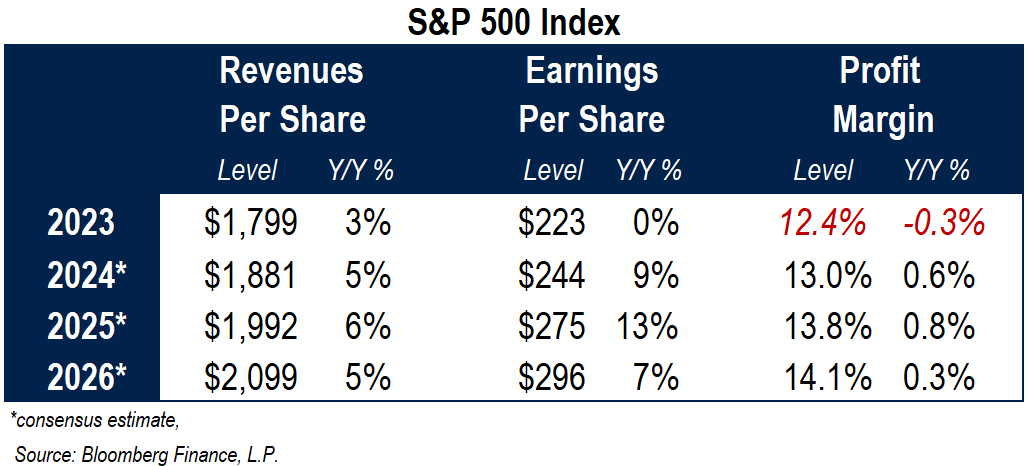 S&P 500 Index

| | Revenues Per Share Level | Revenues Per Share Y/Y % | Earnings Per Share Level | Earnings Per Share Y/Y % | Profit Margin Level | Profit Margin Y/Y % |
|---|---|---|---|---|---|---|
| 2023 | \$1,799 | 3% | \$223 | 0% | 12.4% | -0.3% |
| 2024* | \$1,881 | 5% | \$244 | 9% | 13.0% | 0.6% |
| 2025* | \$1,992 | 6% | \$275 | 13% | 13.8% | 0.8% |
| 2026* | \$2,099 | 5% | \$296 | 7% | 14.1% | 0.3% |

*consensus estimate,

Source: Bloomberg Finance, L.P.